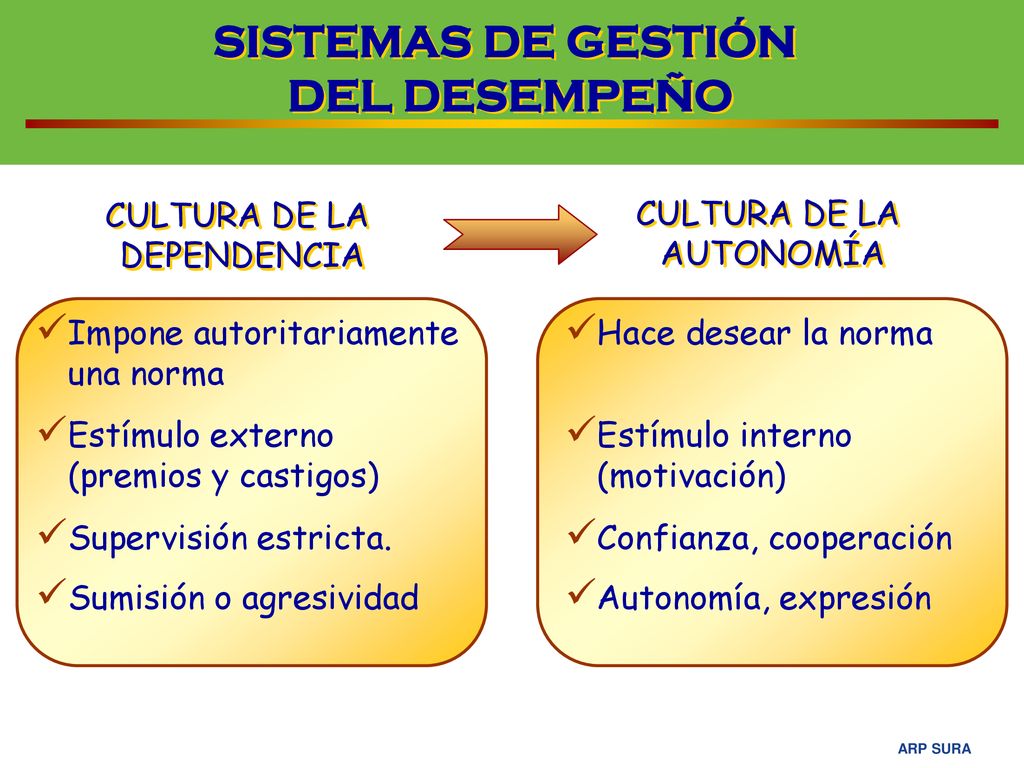 SISTEMAS DE GESTIÓN DEL DESEMPEÑO

CULTURA DE LA DEPENDENCIA

✓Impone autoritariamente una norma
✓Estímulo externo (premios y castigos)
✓Supervisión estricta.
✓Sumisión o agresividad

CULTURA DE LA AUTONOMÍA

✓Hace desear la norma
✓Estímulo interno (motivación)
✓Confianza, cooperación
✓Autonomía, expresión

ARP SURA